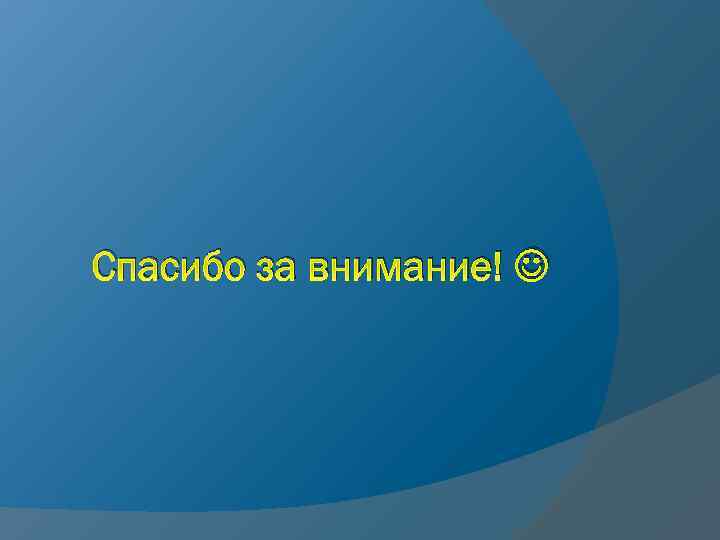 Спасибо за внимание! ☺